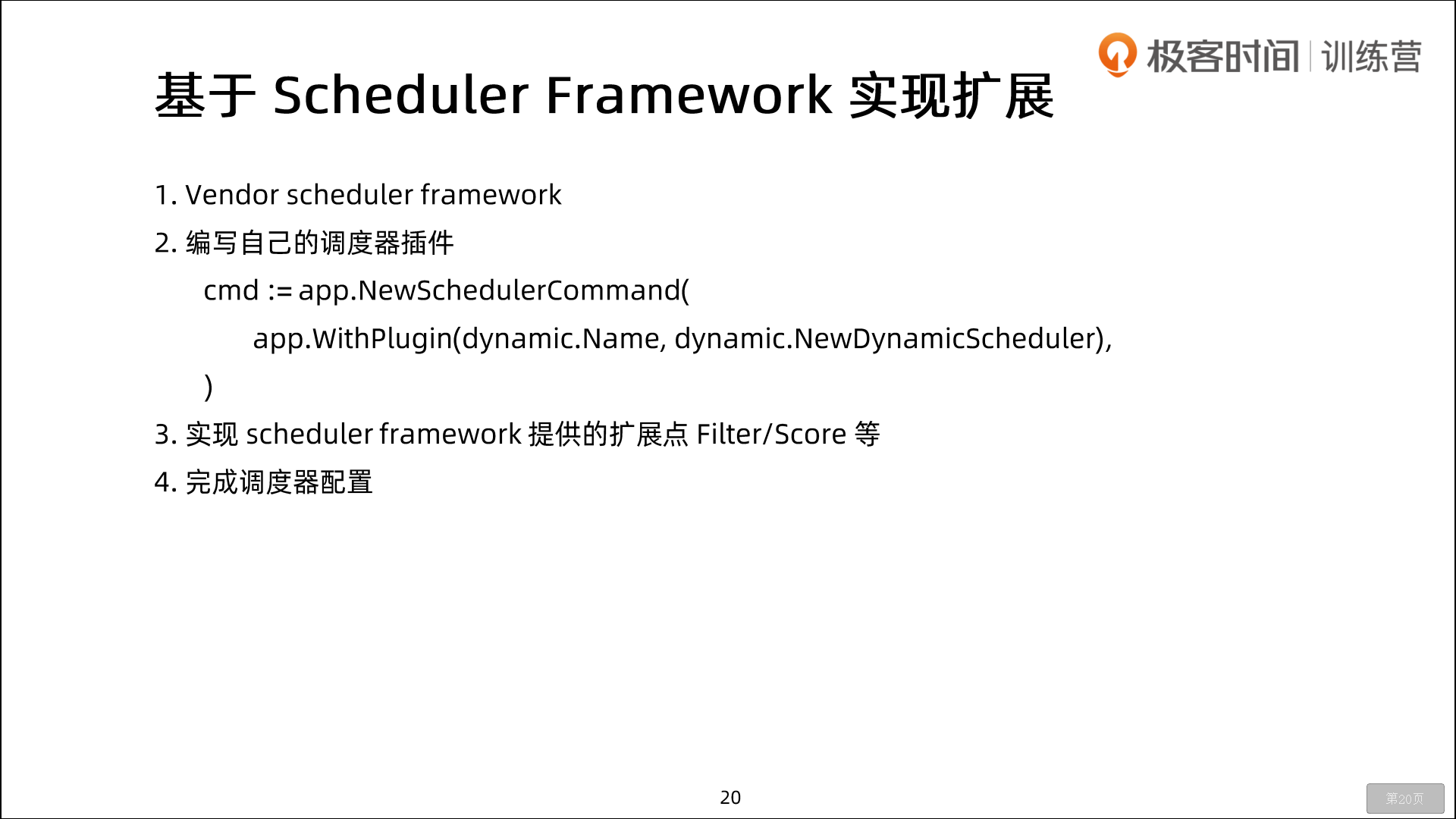 极客时间 | 训练营

基于 Scheduler Framework 实现扩展

1. Vendor scheduler framework

2. 编写自己的调度器插件

cmd := app.NewSchedulerCommand(

app.WithPlugin(dynamic.Name, dynamic.NewDynamicScheduler),

)

3. 实现 scheduler framework 提供的扩展点 Filter/Score 等

4. 完成调度器配置

20

第20页